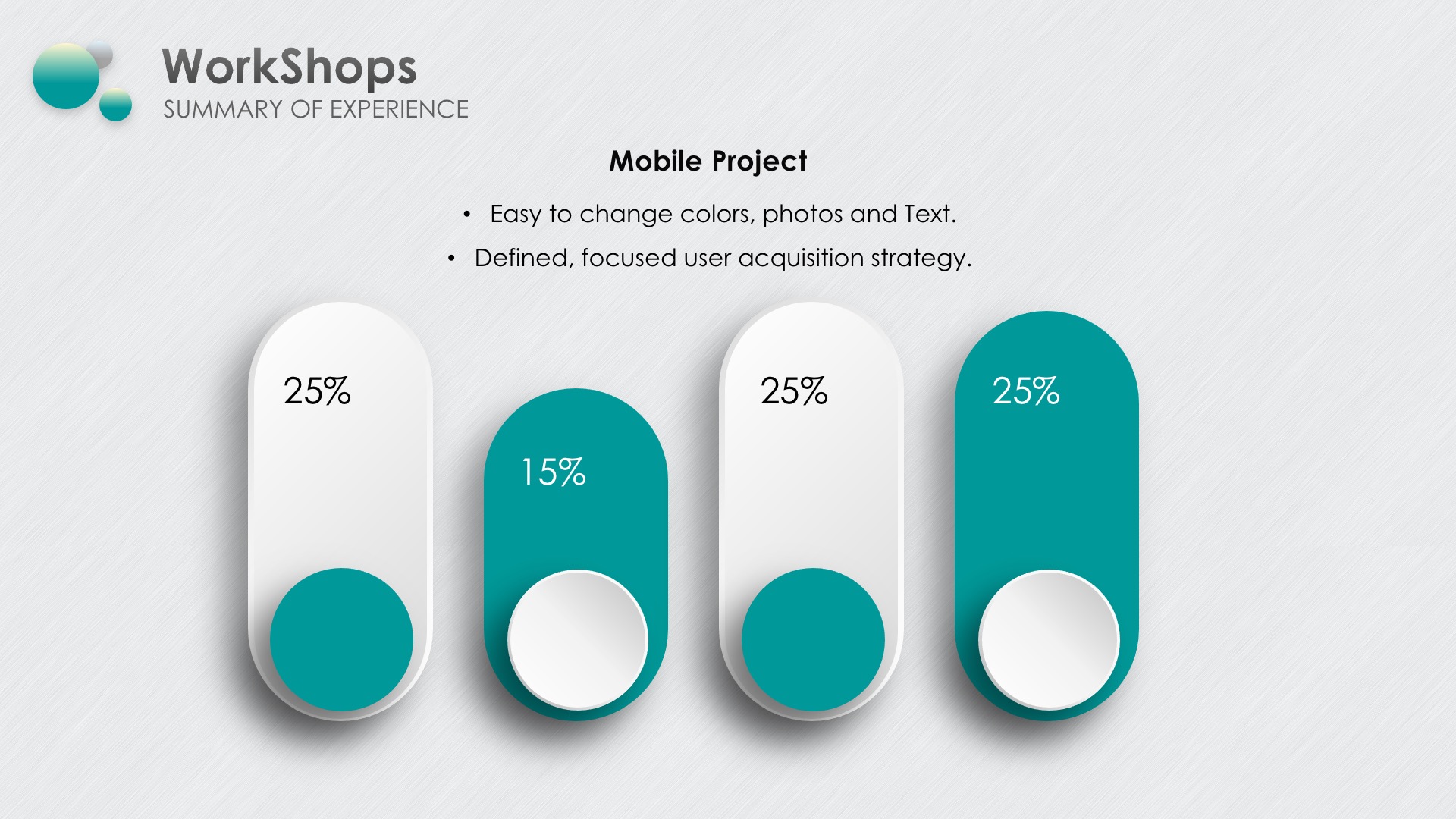 WorkShops
SUMMARY OF EXPERIENCE

Mobile Project

• Easy to change colors, photos and Text.
• Defined, focused user acquisition strategy.

25%

15%

25%

25%